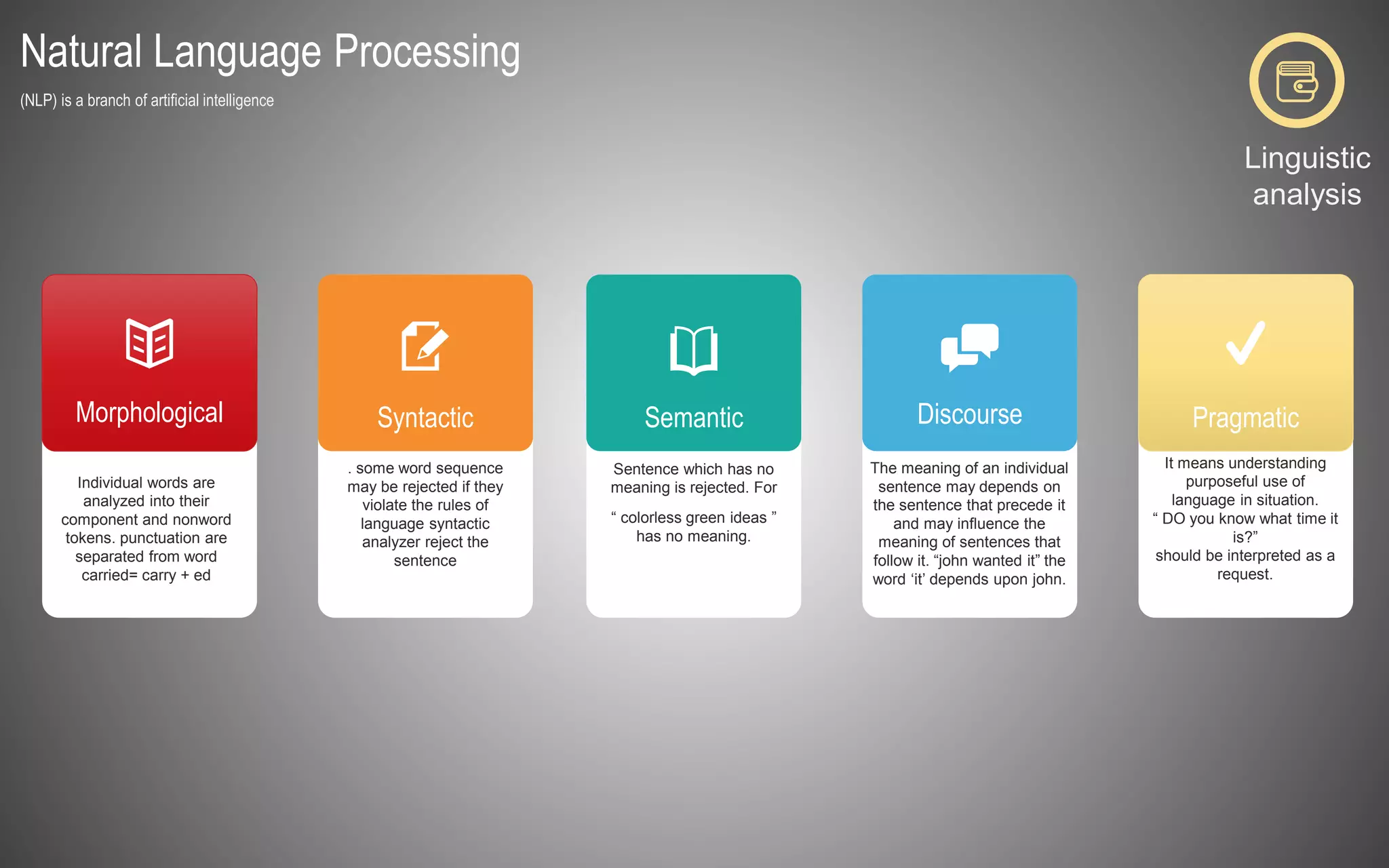 Natural Language Processing

(NLP) is a branch of artificial intelligence

Linguistic analysis

Morphological

Individual words are analyzed into their component and nonword tokens. punctuation are separated from word carried= carry + ed

Syntactic

. some word sequence may be rejected if they violate the rules of language syntactic analyzer reject the sentence

Semantic

Sentence which has no meaning is rejected. For

“ colorless green ideas ” has no meaning.

Discourse

The meaning of an individual sentence may depends on the sentence that precede it and may influence the meaning of sentences that follow it. “john wanted it” the word ‘it’ depends upon john.

Pragmatic

It means understanding purposeful use of language in situation.
“ DO you know what time it is?”
should be interpreted as a request.